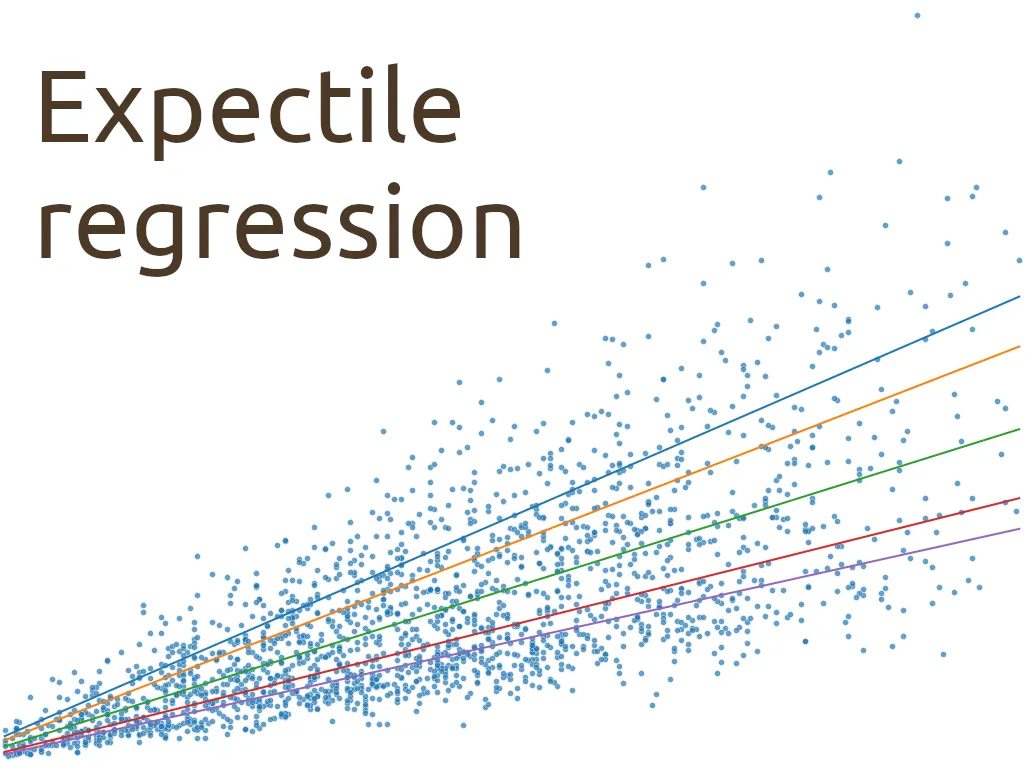 Expectile regression